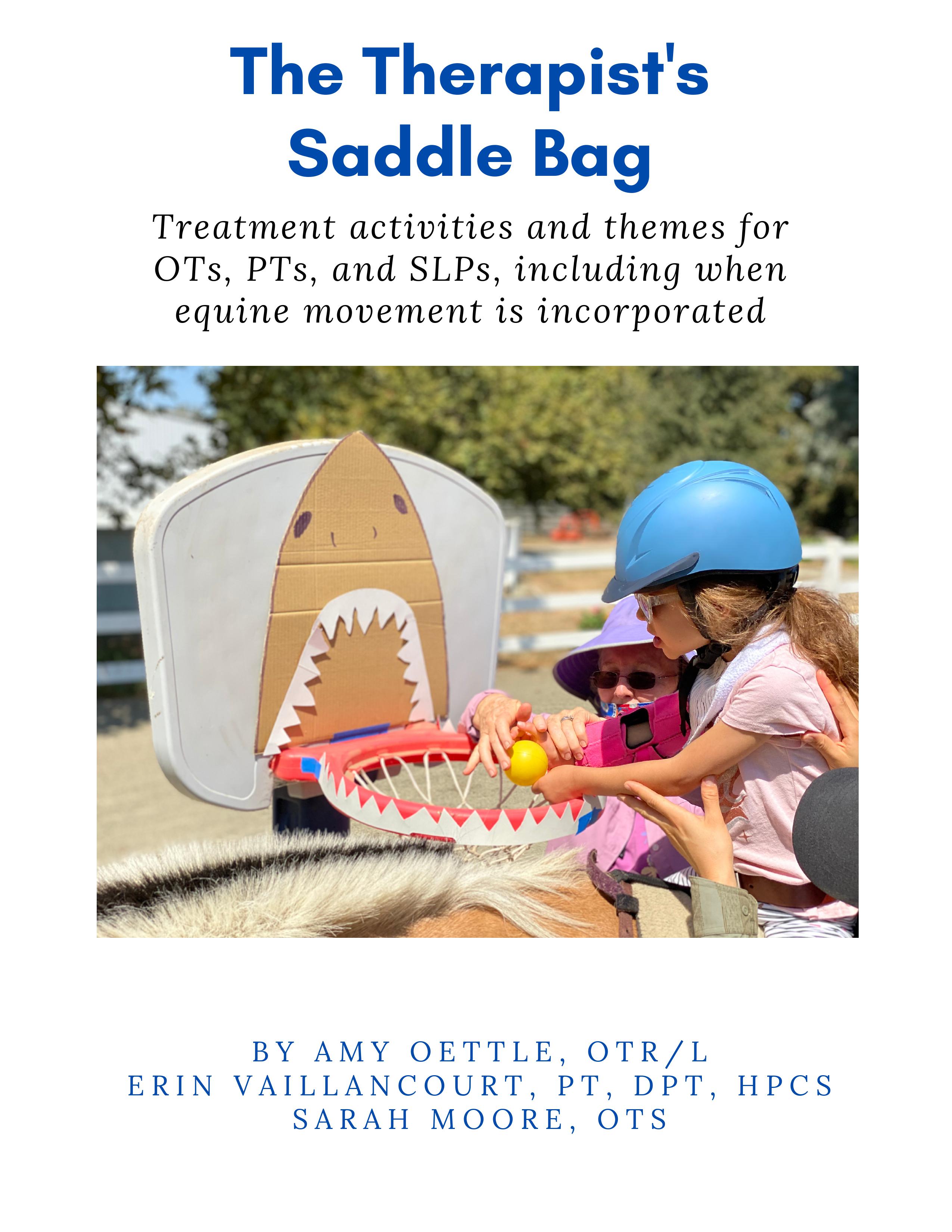 The Therapist's Saddle Bag

Treatment activities and themes for OTs, PTs, and SLPs, including when equine movement is incorporated

BY AMY OETTLE, OTR/L
ERIN VAILLANCOURT, PT, DPT, HPCS
SARAH MOORE, OTS